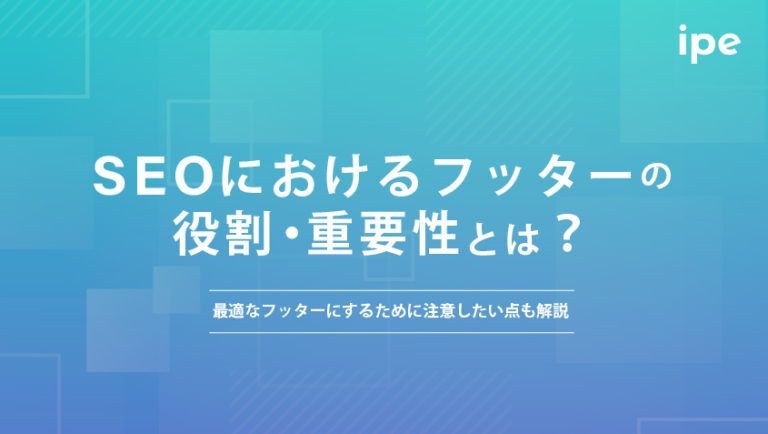 ipe

SEOにおけるフッターの役割・重要性とは？

最適なフッターにするために注意したい点も解説